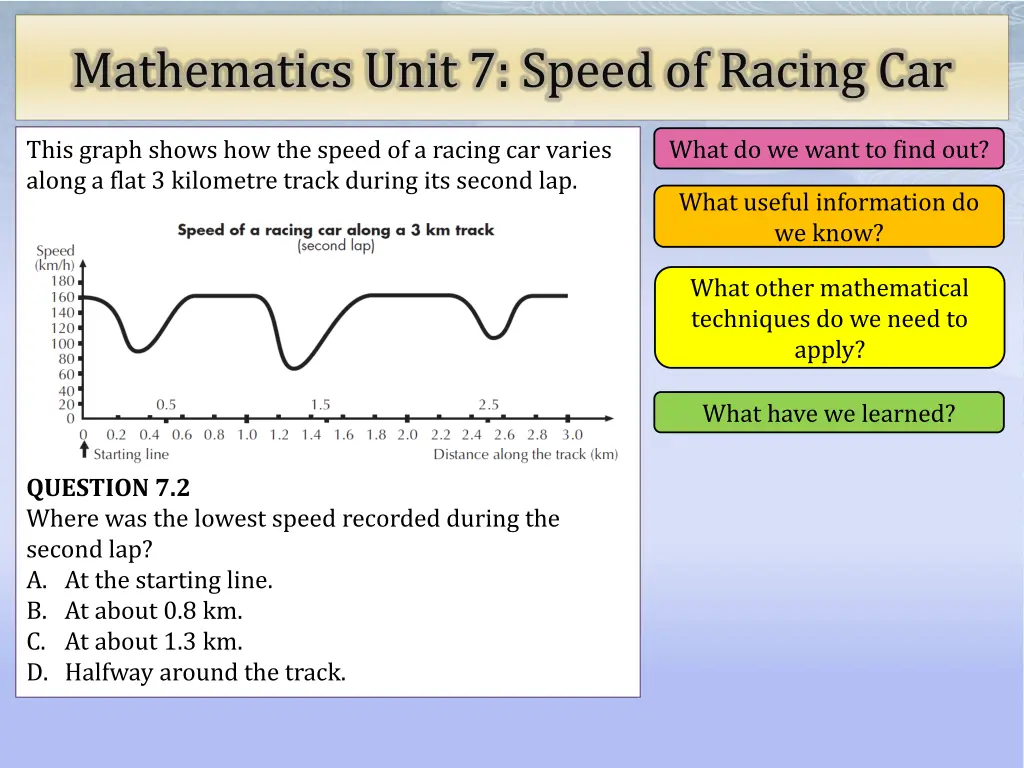 Mathematics Unit 7: Speed of Racing Car

This graph shows how the speed of a racing car varies along a flat 3 kilometre track during its second lap.

Speed of a racing car along a 3 km track
(second lap)

Speed (km/h)
180
160
140
120
100
80
60
40
20
0

0.5
1.5
2.5

0 0.2 0.4 0.6 0.8 1.0 1.2 1.4 1.6 1.8 2.0 2.2 2.4 2.6 2.8 3.0
Starting line
Distance along the track (km)

QUESTION 7.2
Where was the lowest speed recorded during the second lap?
A. At the starting line.
B. At about 0.8 km.
C. At about 1.3 km.
D. Halfway around the track.

What do we want to find out?

What useful information do we know?

What other mathematical techniques do we need to apply?

What have we learned?